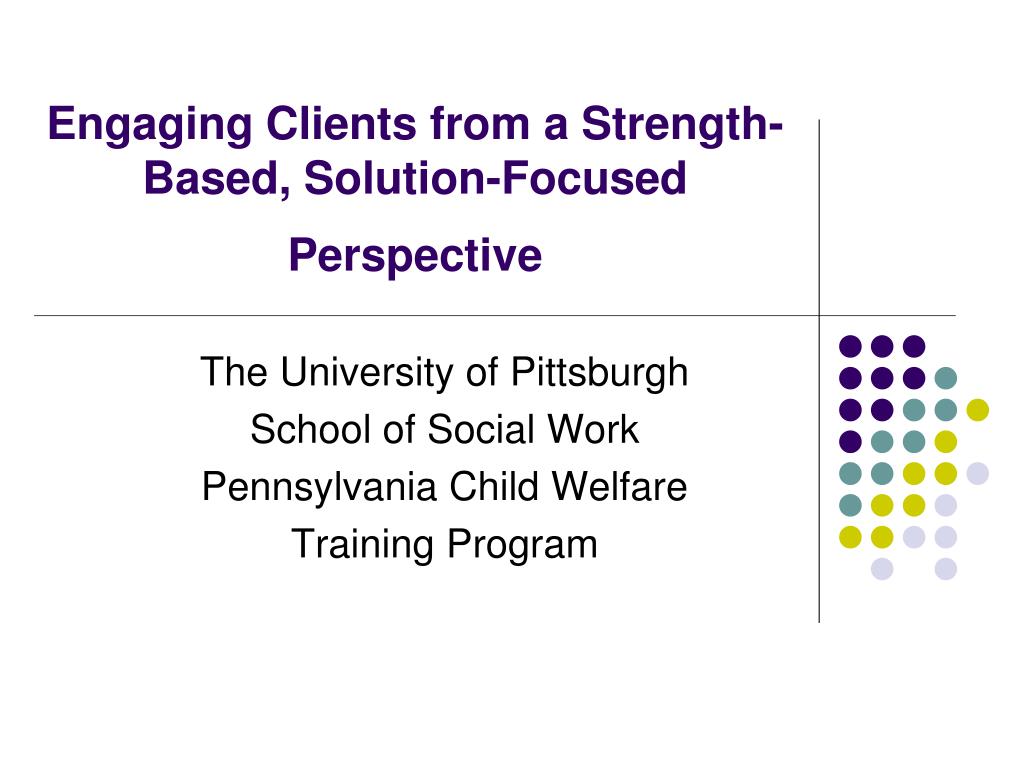 Engaging Clients from a Strength-Based, Solution-Focused Perspective

The University of Pittsburgh
School of Social Work
Pennsylvania Child Welfare Training Program